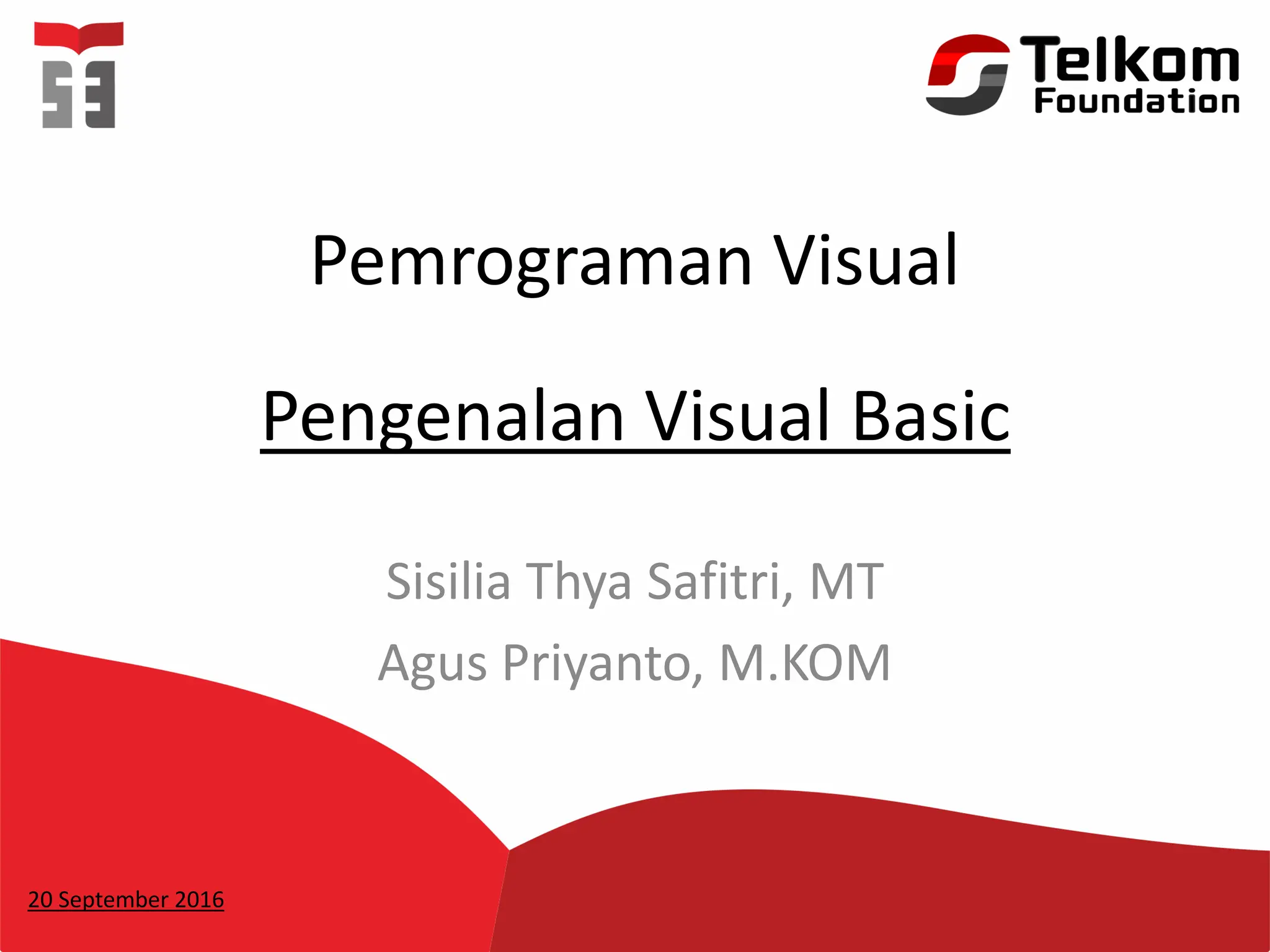 Telkom Foundation

Pemrograman Visual

Pengenalan Visual Basic

Sisilia Thya Safitri, MT

Agus Priyanto, M.KOM

20 September 2016